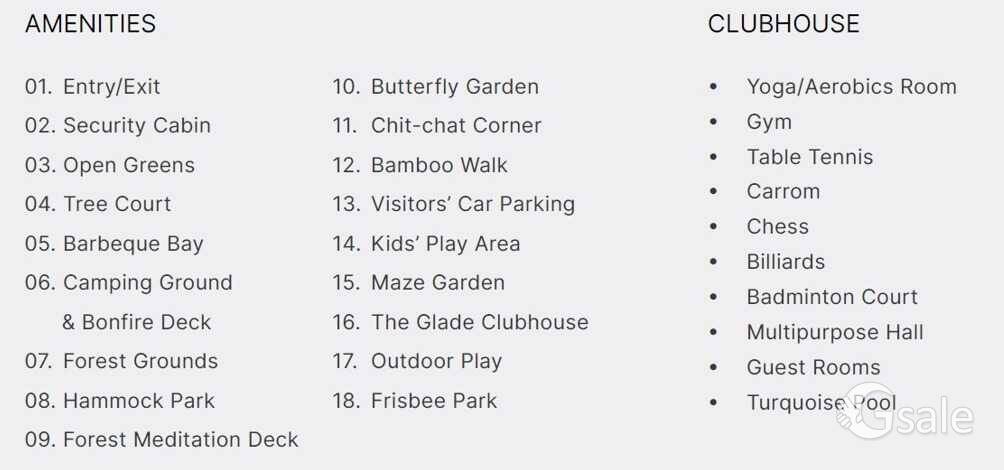 AMENITIES

01. Entry/Exit
02. Security Cabin
03. Open Greens
04. Tree Court
05. Barbeque Bay
06. Camping Ground & Bonfire Deck
07. Forest Grounds
08. Hammock Park
09. Forest Meditation Deck

10. Butterfly Garden
11. Chit-chat Corner
12. Bamboo Walk
13. Visitors' Car Parking
14. Kids' Play Area
15. Maze Garden
16. The Glade Clubhouse
17. Outdoor Play
18. Frisbee Park

CLUBHOUSE

• Yoga/Aerobics Room
• Gym
• Table Tennis
• Carrom
• Chess
• Billiards
• Badminton Court
• Multipurpose Hall
• Guest Rooms
• Turquoise Pool

Gsale